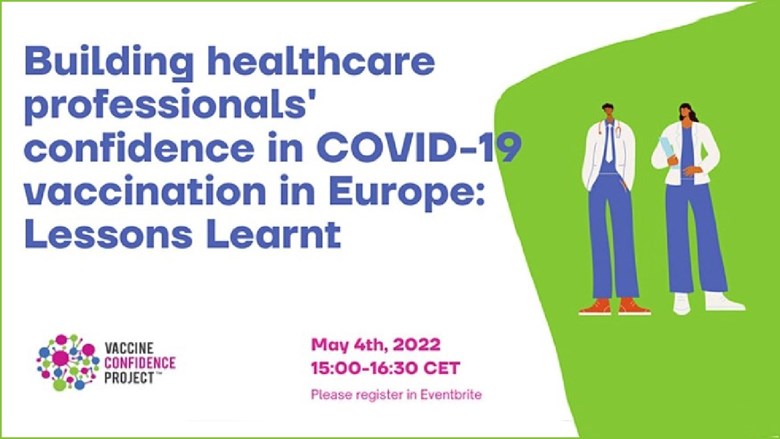 Building healthcare professionals' confidence in COVID-19 vaccination in Europe: Lessons Learnt

VACCINE CONFIDENCE PROJECT™

May 4th, 2022
15:00-16:30 CET
Please register in Eventbrite